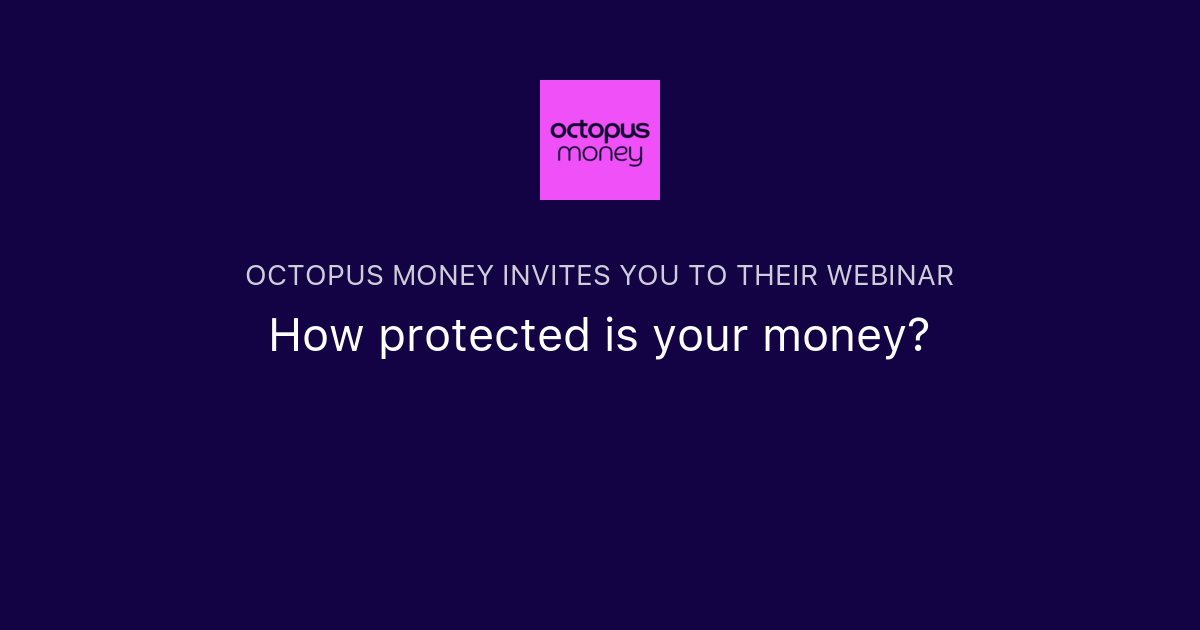 octopus money

OCTOPUS MONEY INVITES YOU TO THEIR WEBINAR

How protected is your money?